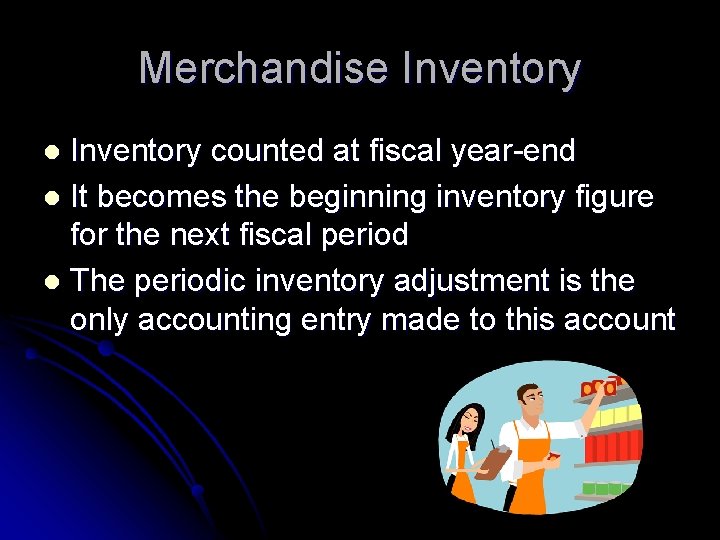 Merchandise Inventory

- Inventory counted at fiscal year-end
- It becomes the beginning inventory figure for the next fiscal period
- The periodic inventory adjustment is the only accounting entry made to this account